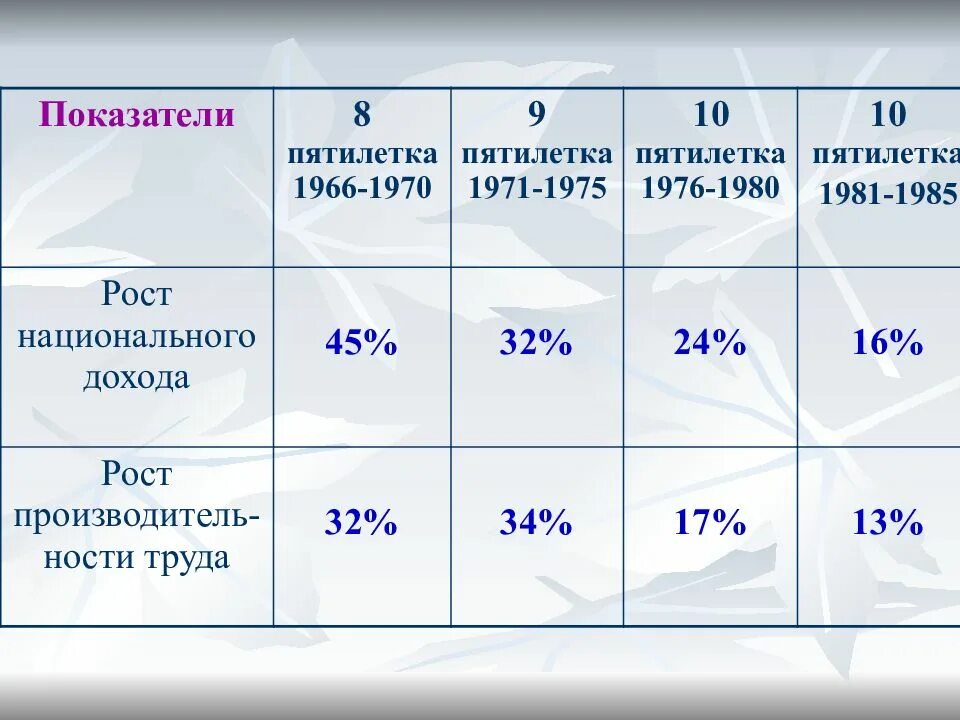 | Показатели | 8 пятилетка 1966-1970 | 9 пятилетка 1971-1975 | 10 пятилетка 1976-1980 | 10 пятилетка 1981-1985 |
|---|---|---|---|---|
| Рост национального дохода | 45% | 32% | 24% | 16% |
| Рост производительности труда | 32% | 34% | 17% | 13% |